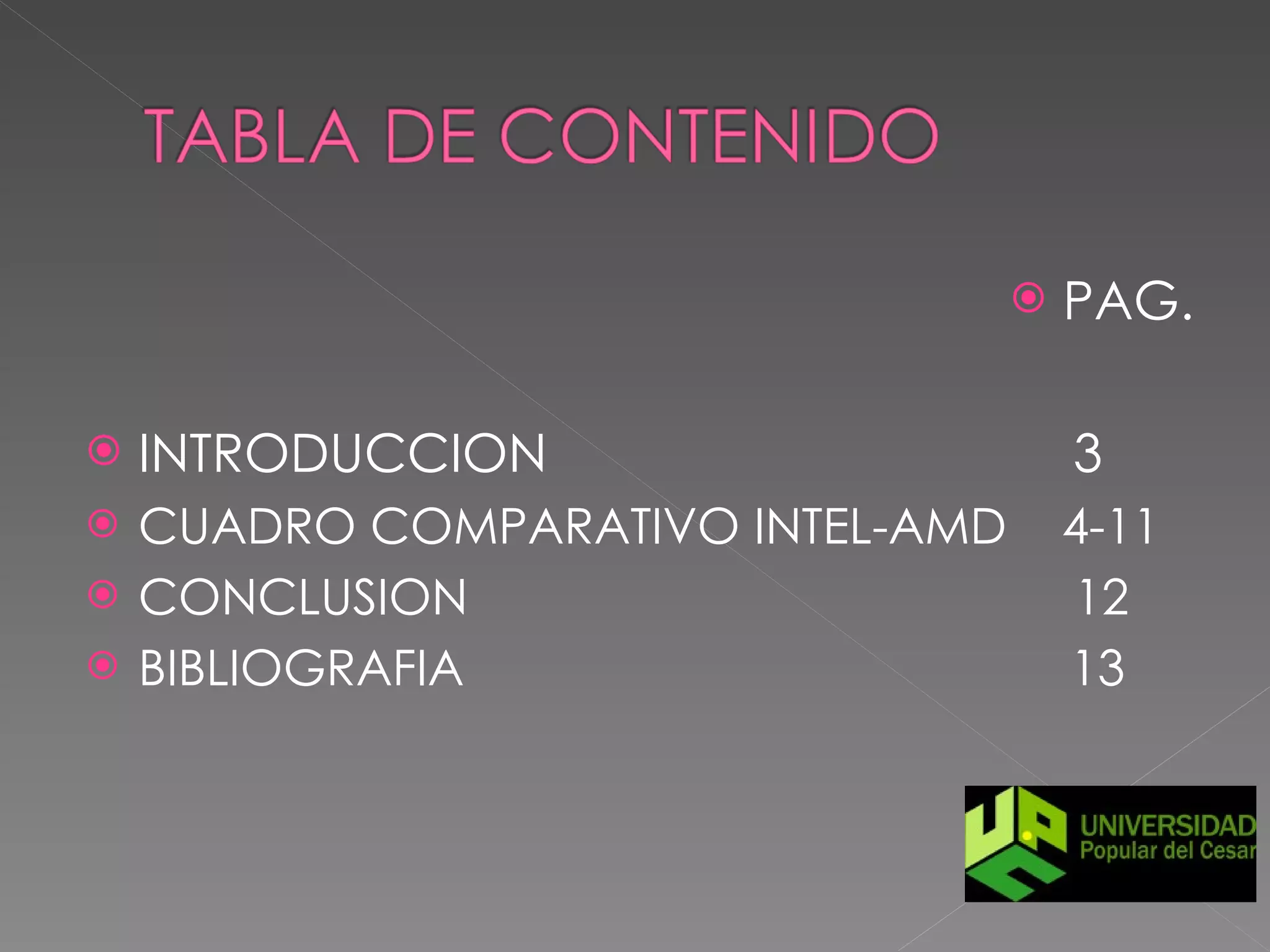 TABLA DE CONTENIDO

PAG.

INTRODUCCION 3
CUADRO COMPARATIVO INTEL-AMD 4-11
CONCLUSION 12
BIBLIOGRAFIA 13

UNIVERSIDAD
Popular del Cesar